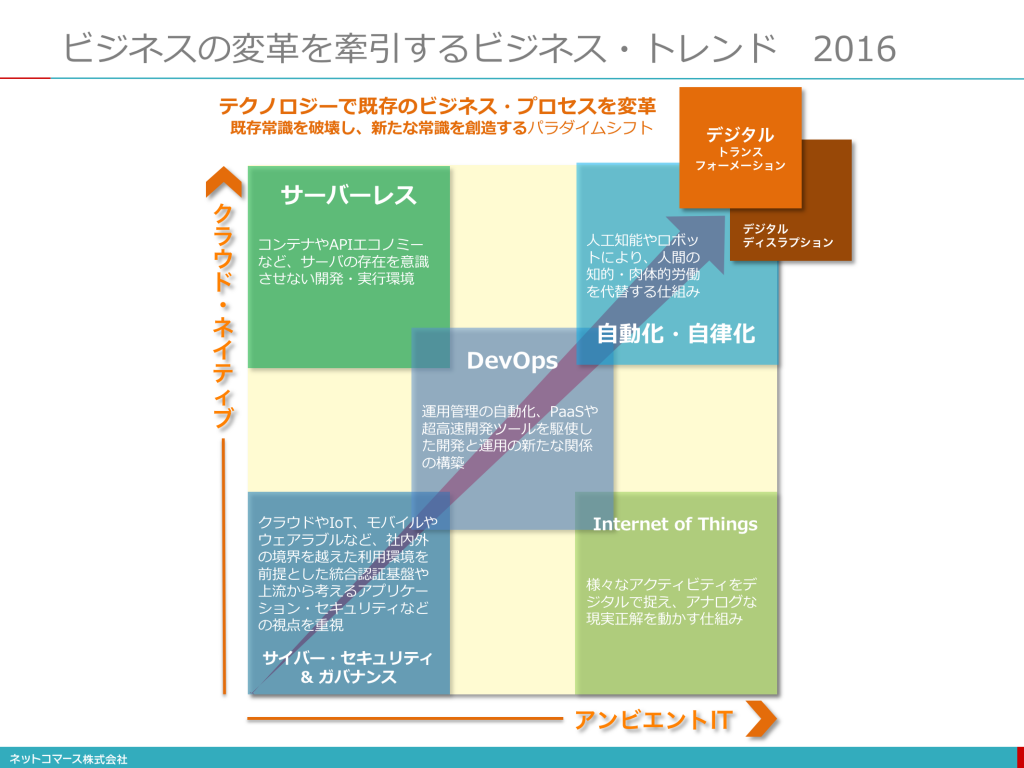 ビジネスの変革を牽引するビジネス・トレンド　2016

テクノロジーで既存のビジネス・プロセスを変革
既存常識を破壊し、新たな常識を創造するパラダイムシフト

デジタル
トランス
フォーメーション

デジタル
ディスラプション

クラウド・ネイティブ

サーバーレス

コンテナやAPIエコノミーなど、サーバの存在を意識させない開発・実行環境

人工知能やロボットにより、人間の知的・肉体的労働を代替する仕組み

自動化・自律化

DevOps

運用管理の自動化、PaaSや超高速開発ツールを駆使した開発と運用の新たな関係の構築

クラウドやIoT、モバイルやウェアラブルなど、社内外の境界を越えた利用環境を前提とした統合認証基盤や上流から考えるアプリケーション・セキュリティなどの視点を重視

サイバー・セキュリティ
& ガバナンス

Internet of Things

様々なアクティビティをデジタルで捉え、アナログな現実正解を動かす仕組み

アンビエントIT

ネットコマース株式会社